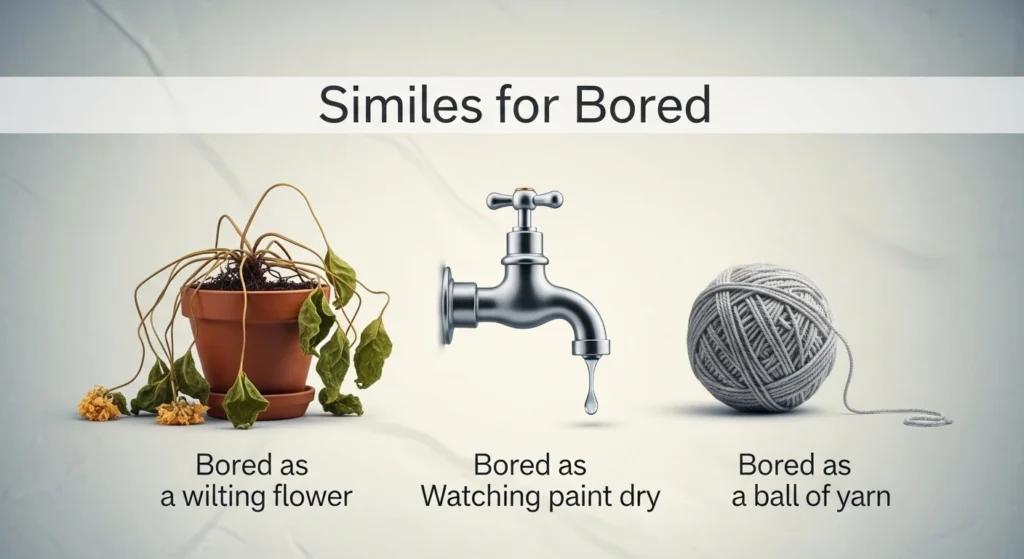 Similes for Bored

Bored as
a wilting flower

Bored as
Watching paint dry

Bored as
a ball of yarn